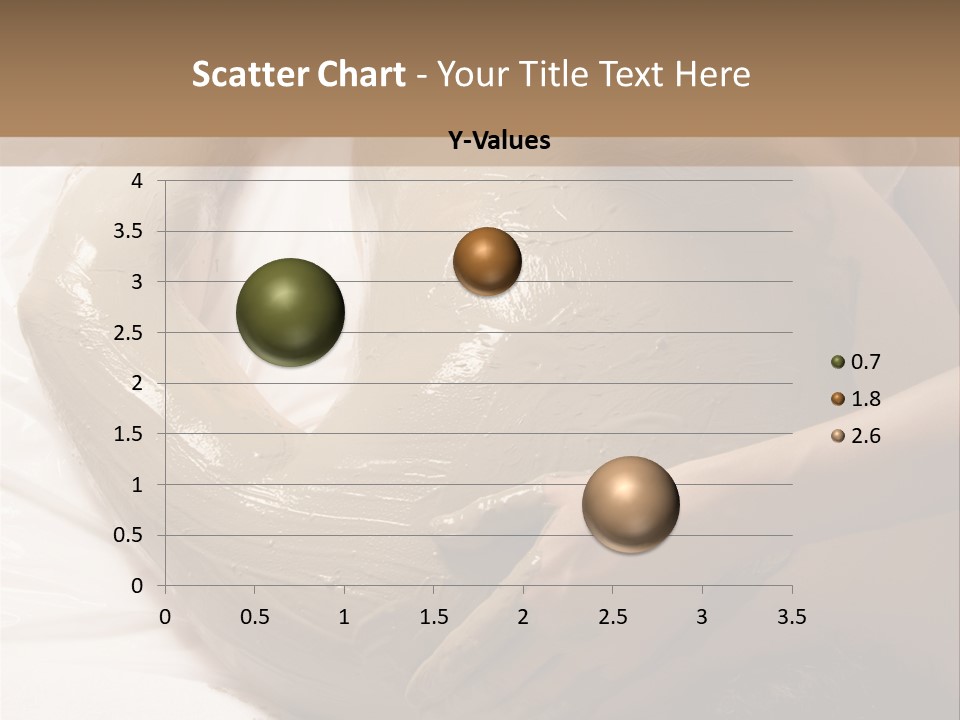 Scatter Chart - Your Title Text Here

Y-Values

4
3.5
3
2.5
2
1.5
1
0.5
0

0 0.5 1 1.5 2 2.5 3 3.5

0.7
1.8
2.6